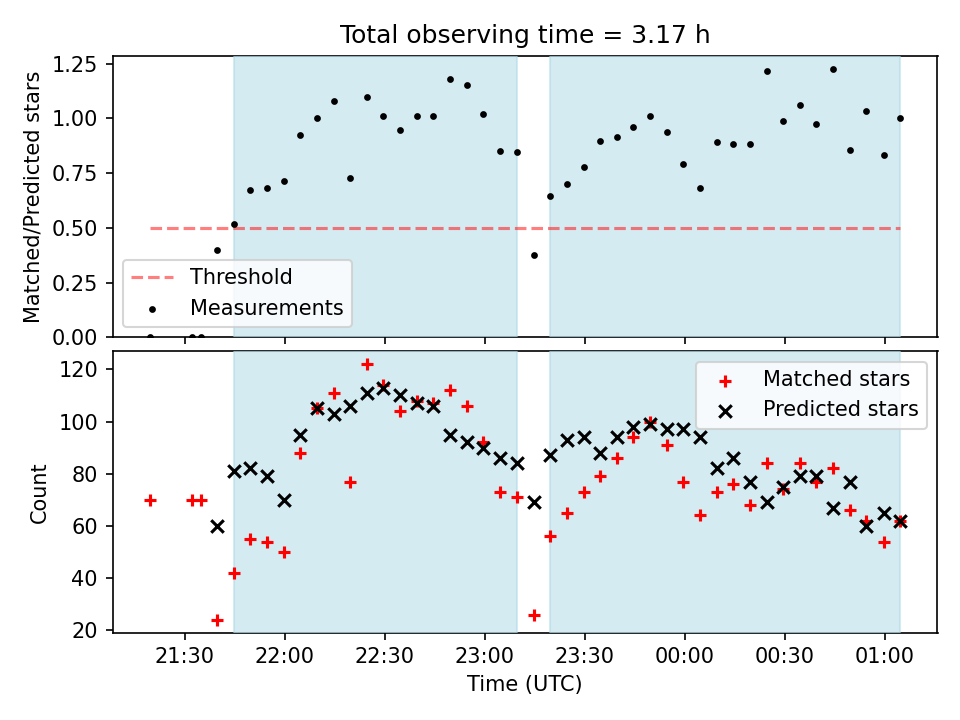 Total observing time = 3.17 h

Matched/Predicted stars

1.25
1.00
0.75
0.50
0.25
0.00

Threshold
Measurements

Count

120
100
80
60
40
20

Matched stars
Predicted stars

21:30
22:00
22:30
23:00
23:30
00:00
00:30
01:00

Time (UTC)